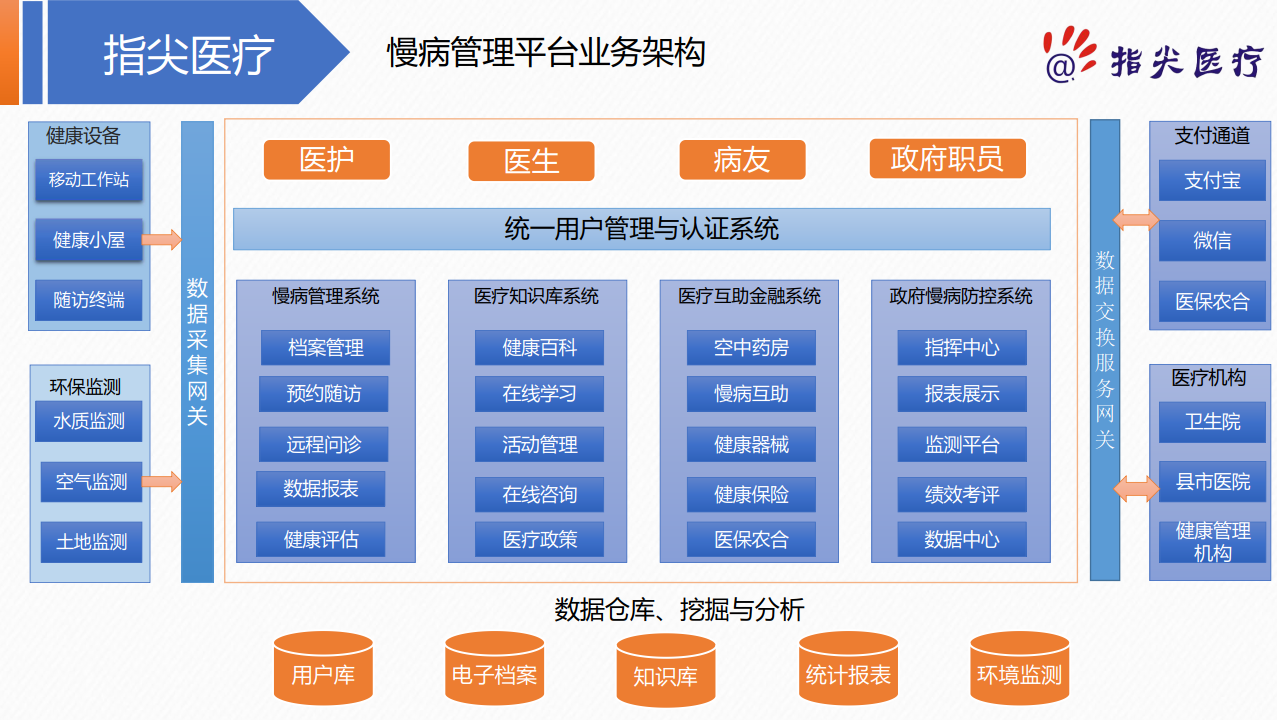 指尖医疗

慢病管理平台业务架构

@ 指尖医疗

健康设备
移动工作站
健康小屋
随访终端

环保监测
水质监测
空气监测
土地监测

数据采集网关

医护
医生
病友
政府职员

统一用户管理与认证系统

慢病管理系统
档案管理
预约随访
远程问诊
数据报表
健康评估

医疗知识库系统
健康百科
在线学习
活动管理
在线咨询
医疗政策

医疗互助金融系统
空中药房
慢病互助
健康器械
健康保险
医保农合

政府慢病防控系统
指挥中心
报表展示
监测平台
绩效考评
数据中心

数据交换服务网关

支付通道
支付宝
微信
医保农合

医疗机构
卫生院
县市医院
健康管理机构

数据仓库、挖掘与分析

用户库
电子档案
知识库
统计报表
环境监测